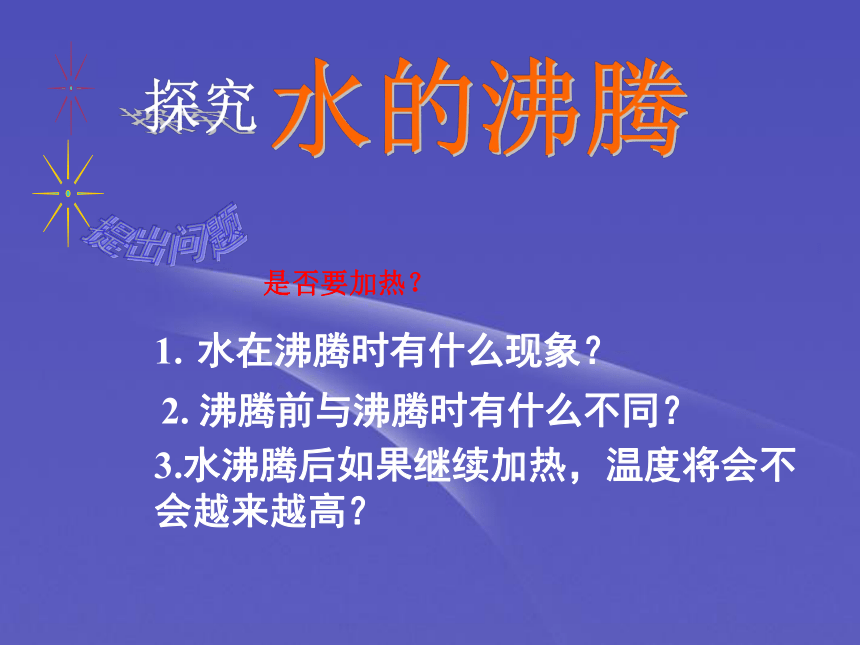 探究 水的沸腾

提出问题

是否要加热？

1. 水在沸腾时有什么现象？

2. 沸腾前与沸腾时有什么不同？

3.水沸腾后如果继续加热，温度将会不会越来越高？